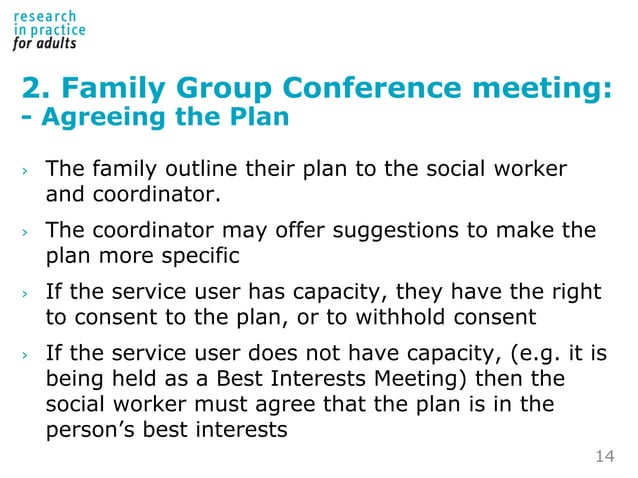 research
in practice
for adults

2. Family Group Conference meeting:
- Agreeing the Plan

› The family outline their plan to the social worker and coordinator.

› The coordinator may offer suggestions to make the plan more specific

› If the service user has capacity, they have the right to consent to the plan, or to withhold consent

› If the service user does not have capacity, (e.g. it is being held as a Best Interests Meeting) then the social worker must agree that the plan is in the person's best interests

14